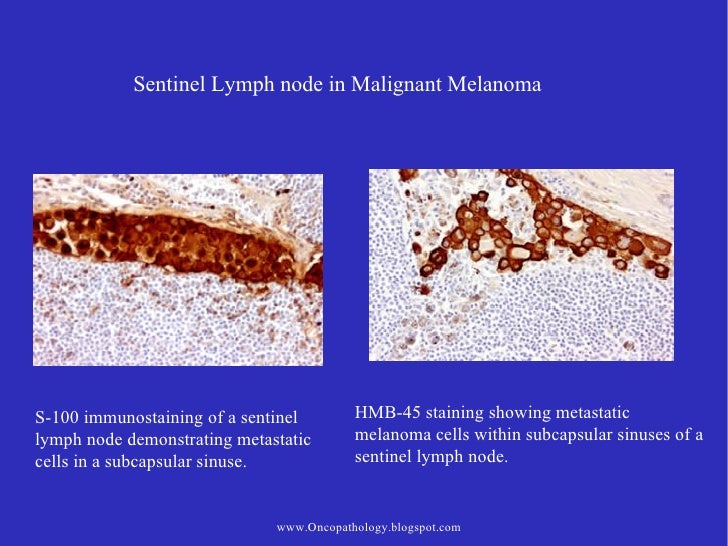 Sentinel Lymph node in Malignant Melanoma

S-100 immunostaining of a sentinel lymph node demonstrating metastatic cells in a subcapsular sinuse.

HMB-45 staining showing metastatic melanoma cells within subcapsular sinuses of a sentinel lymph node.

www.Oncopathology.blogspot.com